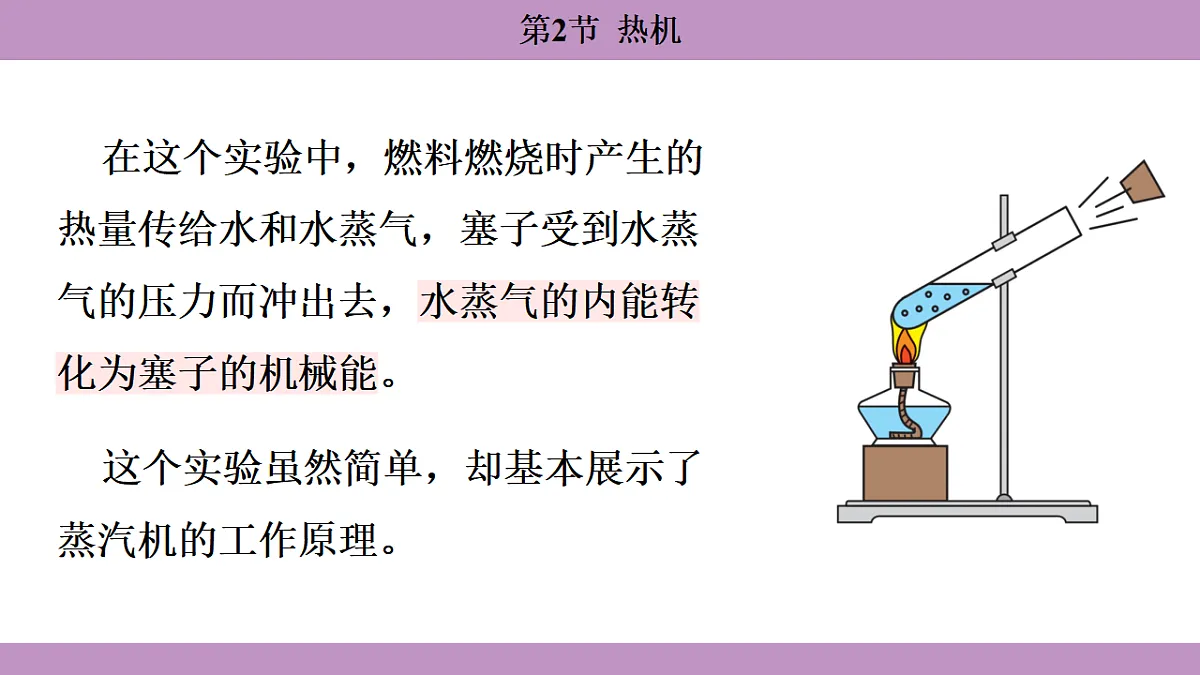 第2节 热机

在这个实验中，燃料燃烧时产生的热量传给水和水蒸气，塞子受到水蒸气的压力而冲出去，水蒸气的内能转化为塞子的机械能。

这个实验虽然简单，却基本展示了蒸汽机的工作原理。